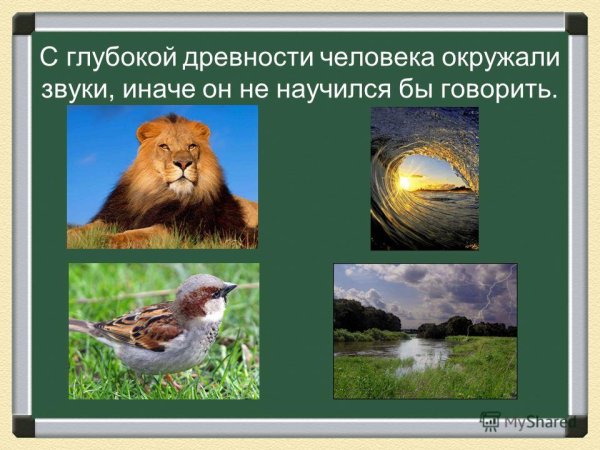 С глубокой древности человека окружали звуки, иначе он не научился бы говорить.

MyShared